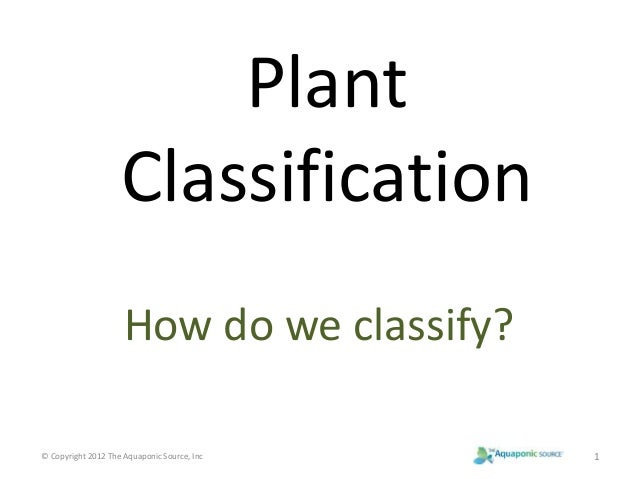 Plant Classification

How do we classify?

© Copyright 2012 The Aquaponic Source, Inc

THE Aquaponic SOURCE

1